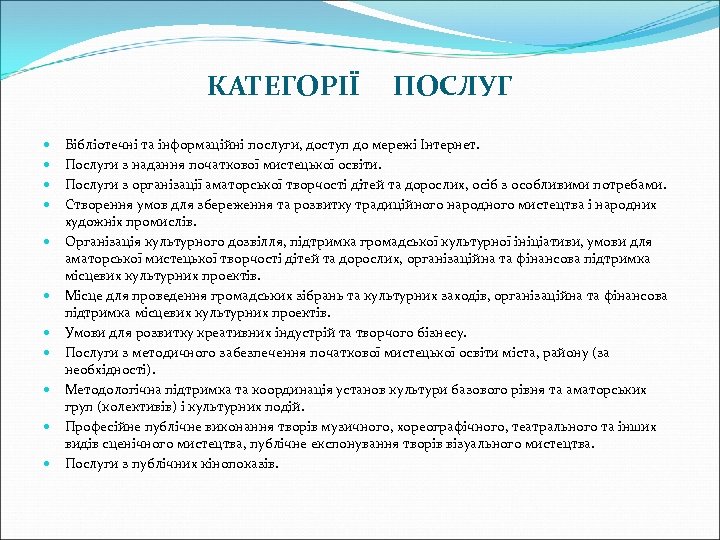 КАТЕГОРІЇ ПОСЛУГ

- Бібліотечні та інформаційні послуги, доступ до мережі Інтернет.
- Послуги з надання початкової мистецької освіти.
- Послуги з організації аматорської творчості дітей та дорослих, осіб з особливими потребами.
- Створення умов для збереження та розвитку традиційного народного мистецтва і народних художніх промислів.
- Організація культурного дозвілля, підтримка громадської культурної ініціативи, умови для аматорської мистецької творчості дітей та дорослих, організаційна та фінансова підтримка місцевих культурних проектів.
- Місце для проведення громадських зібрань та культурних заходів, організаційна та фінансова підтримка місцевих культурних проектів.
- Умови для розвитку креативних індустрій та творчого бізнесу.
- Послуги з методичного забезпечення початкової мистецької освіти міста, району (за необхідності).
- Методологічна підтримка та координація установ культури базового рівня та аматорських груп (колективів) і культурних подій.
- Професійне публічне виконання творів музичного, хореографічного, театрального та інших видів сценічного мистецтва, публічне експонування творів візуального мистецтва.
- Послуги з публічних кінопоказів.